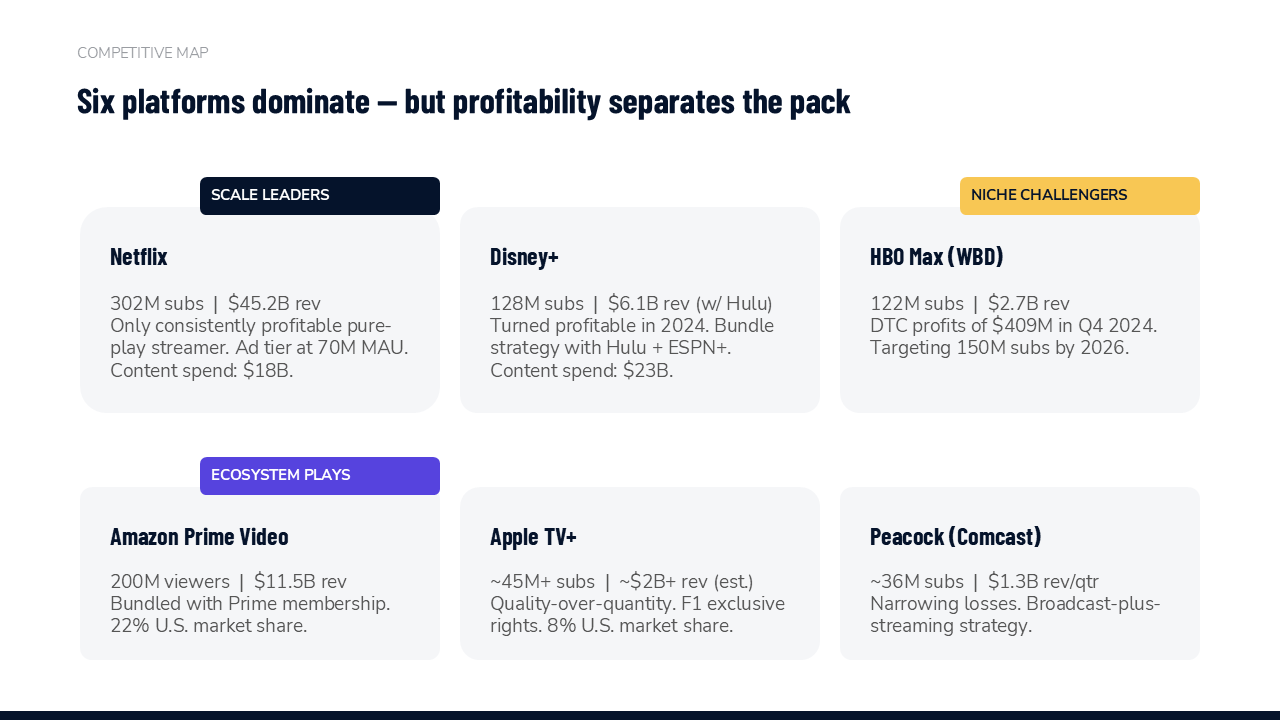 COMPETITIVE MAP

Six platforms dominate — but profitability separates the pack

SCALE LEADERS

Netflix

302M subs | $45.2B rev
Only consistently profitable pure-play streamer. Ad tier at 70M MAU. Content spend: $18B.

Disney+

128M subs | $6.1B rev (w/ Hulu)
Turned profitable in 2024. Bundle strategy with Hulu + ESPN+. Content spend: $23B.

NICHE CHALLENGERS

HBO Max (WBD)

122M subs | $2.7B rev
DTC profits of $409M in Q4 2024. Targeting 150M subs by 2026.

ECOSYSTEM PLAYS

Amazon Prime Video

200M viewers | $11.5B rev
Bundled with Prime membership. 22% U.S. market share.

Apple TV+

~45M+ subs | ~$2B+ rev (est.)
Quality-over-quantity. F1 exclusive rights. 8% U.S. market share.

Peacock (Comcast)

~36M subs | $1.3B rev/qtr
Narrowing losses. Broadcast-plus-streaming strategy.